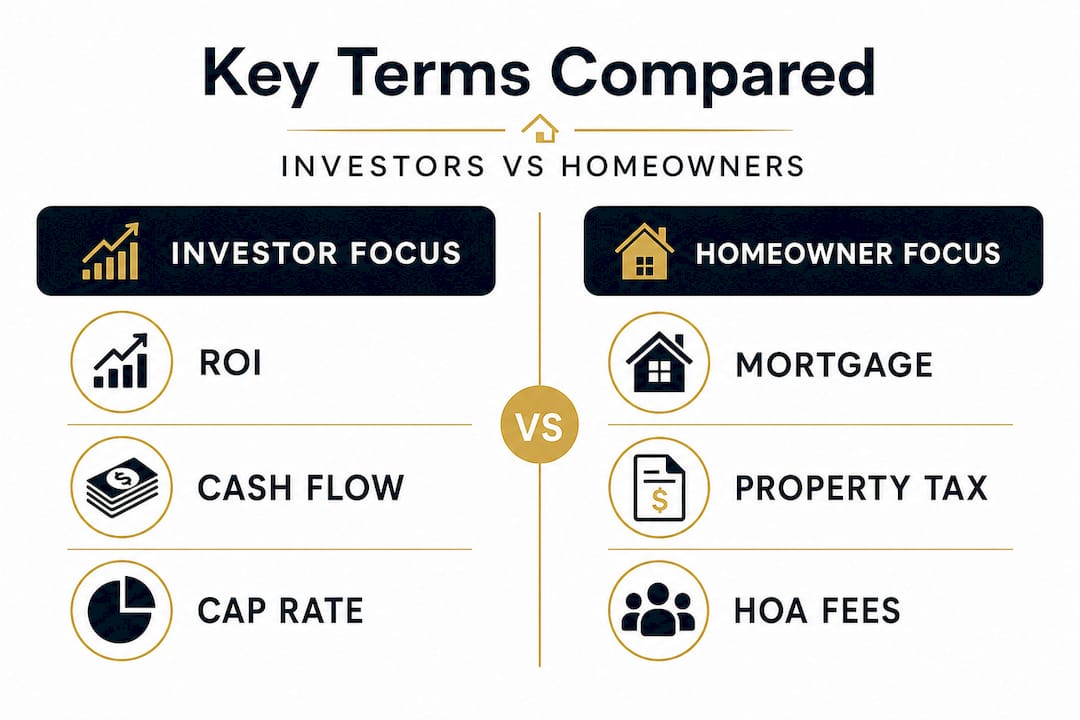 Key Terms Compared

INVESTORS VS HOMEOWNERS

INVESTOR FOCUS

ROI

CASH FLOW

CAP RATE

VS

HOMEOWNER FOCUS

MORTGAGE

PROPERTY TAX

HOA FEES